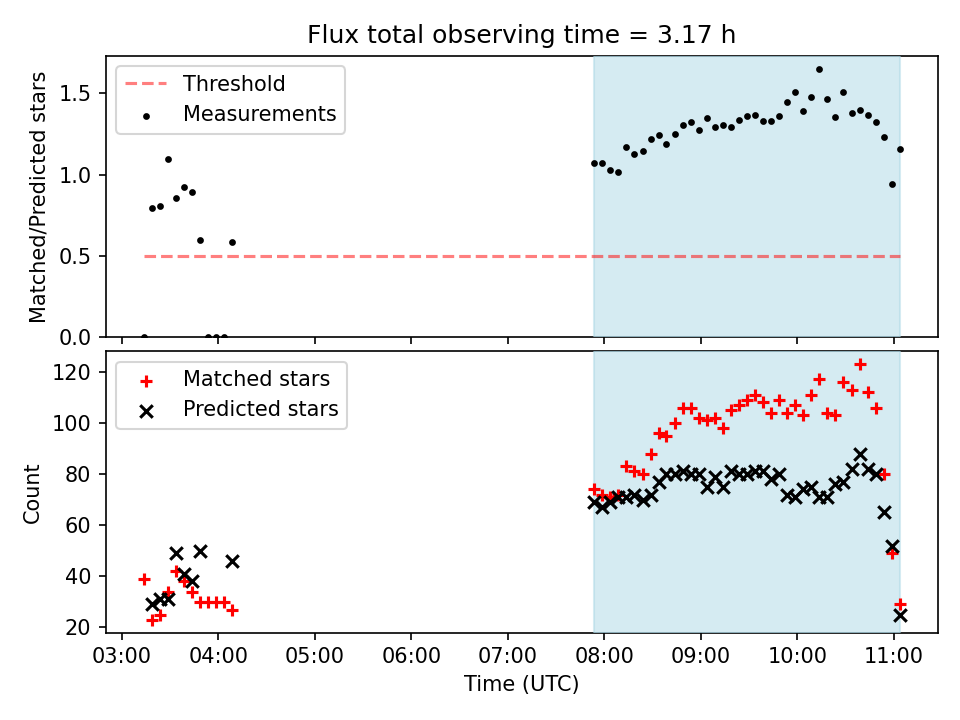 Flux total observing time = 3.17 h

Threshold
Measurements

Matched/Predicted stars

1.5
1.0
0.5
0.0

Matched stars
Predicted stars

Count

120
100
80
60
40
20

03:00 04:00 05:00 06:00 07:00 08:00 09:00 10:00 11:00

Time (UTC)